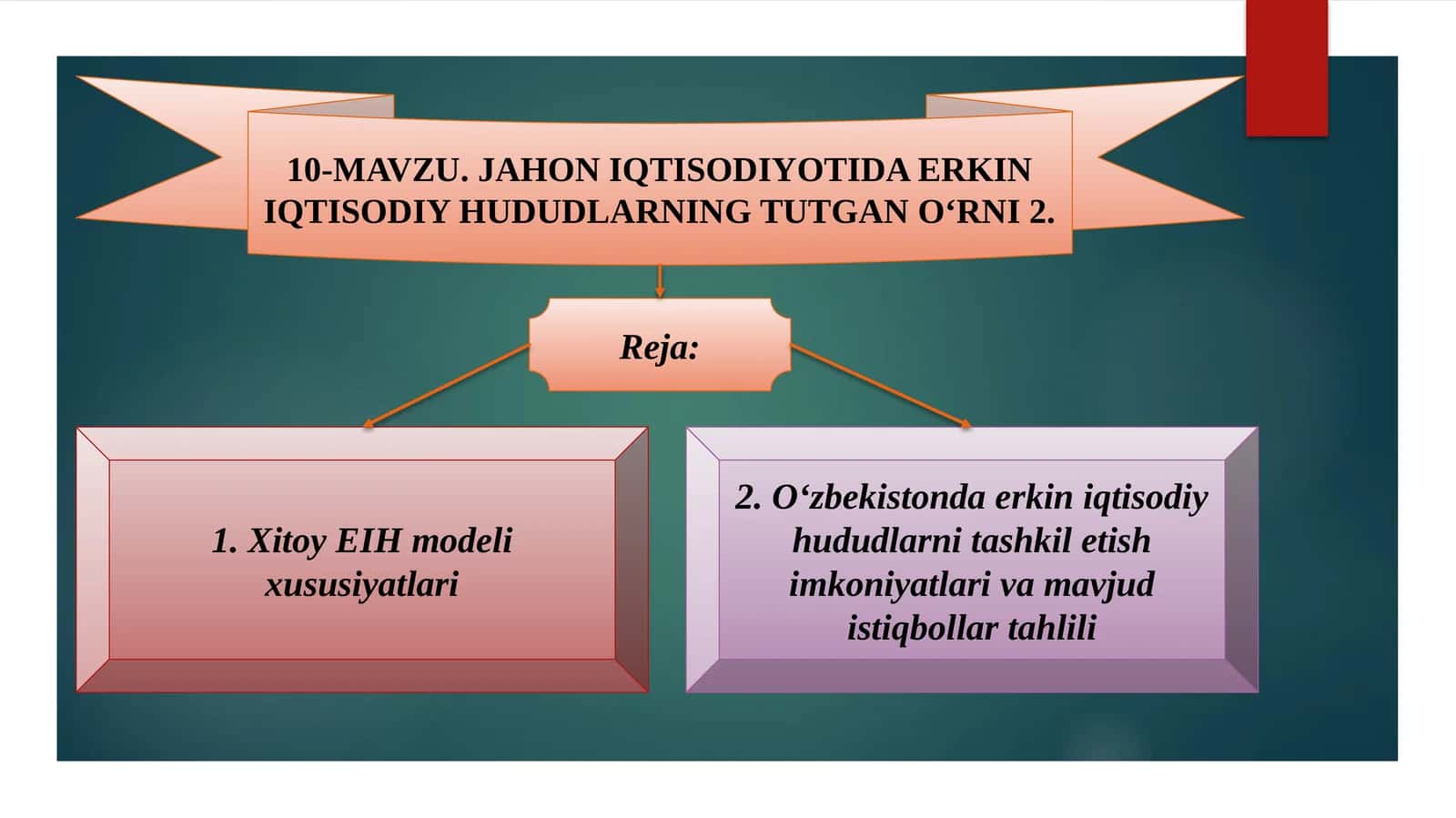 10-MAVZU. JAHON IQTISODIYOTIDA ERKIN IQTISODIY HUDUDLARNING TUTGAN O‘RNI 2.

Reja:

1. Xitoy EIH modeli xususiyatlari

2. O‘zbekistonda erkin iqtisodiy hududlarni tashkil etish imkoniyatlari va mavjud istiqbollar tahlili